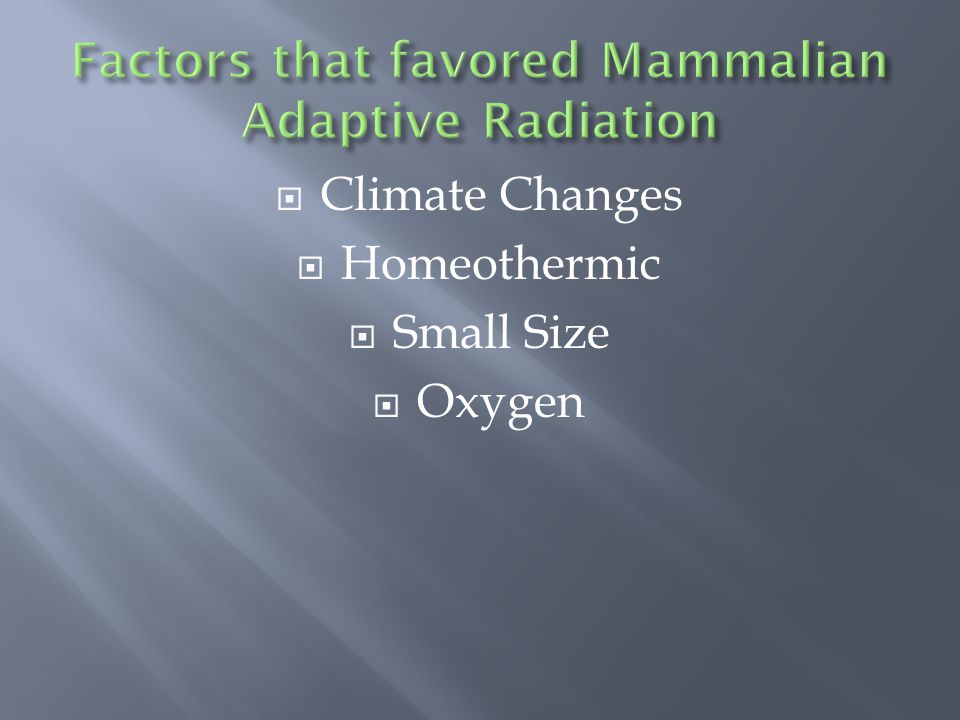 Factors that favored Mammalian Adaptive Radiation

Climate Changes

Homeothermic

Small Size

Oxygen